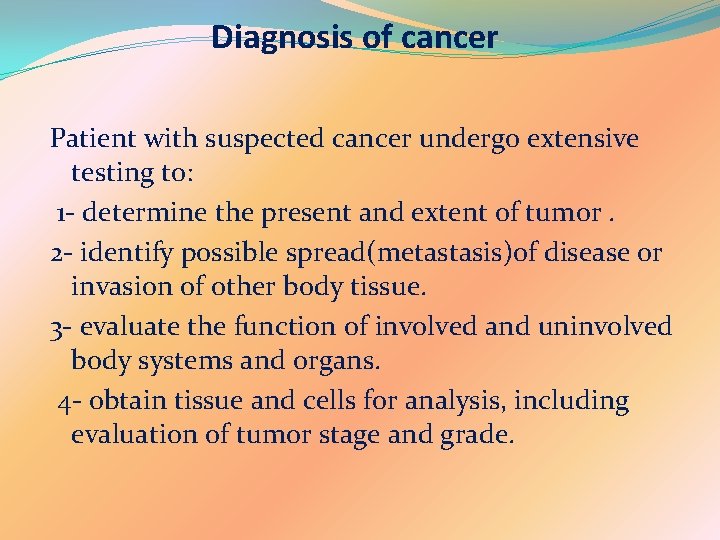 Diagnosis of cancer

Patient with suspected cancer undergo extensive testing to:

1- determine the present and extent of tumor .

2- identify possible spread(metastasis)of disease or invasion of other body tissue.

3- evaluate the function of involved and uninvolved body systems and organs.

4- obtain tissue and cells for analysis, including evaluation of tumor stage and grade.